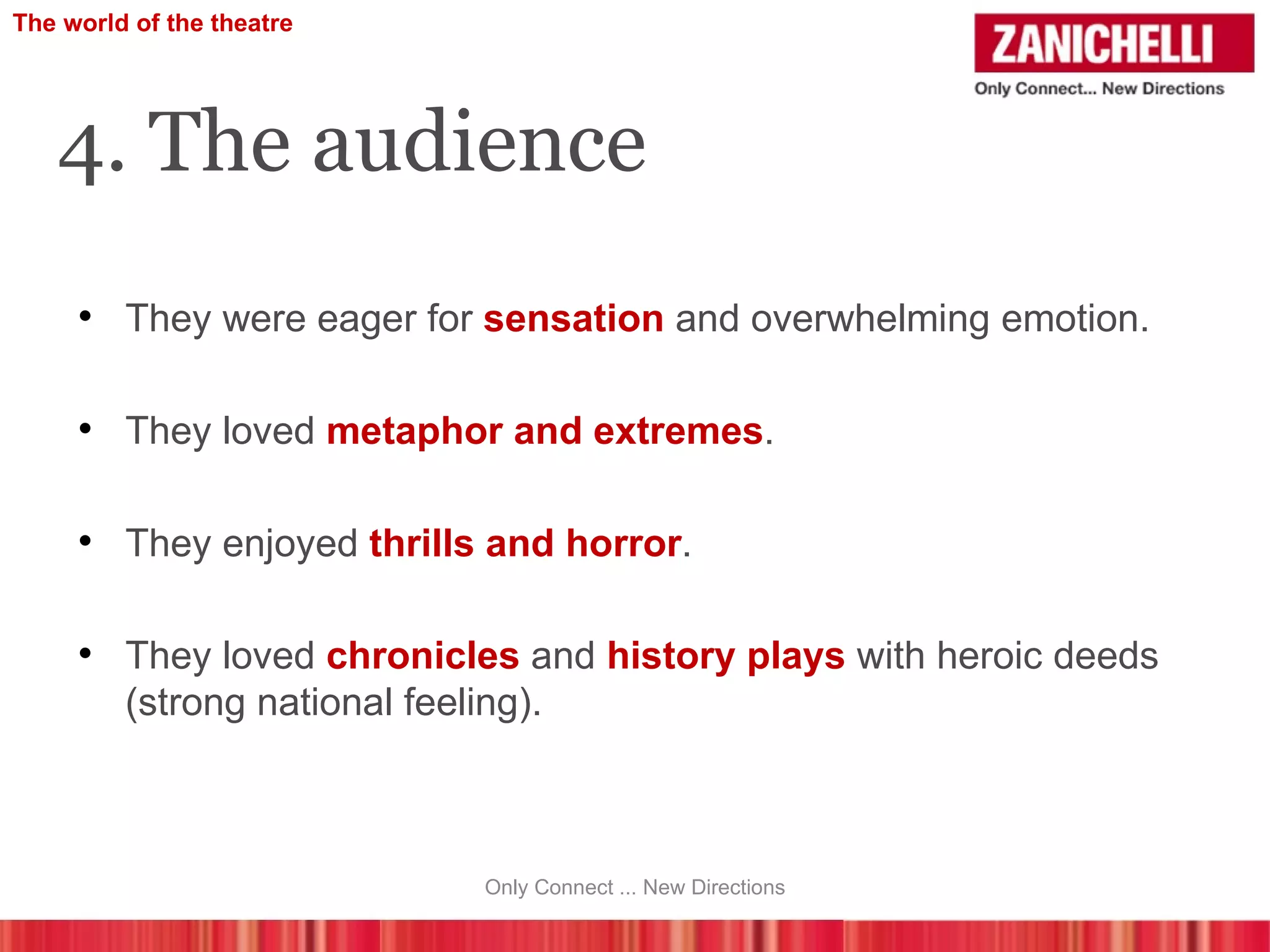 The world of the theatre

ZANICHELLI
Only Connect... New Directions

4. The audience

• They were eager for sensation and overwhelming emotion.

• They loved metaphor and extremes.

• They enjoyed thrills and horror.

• They loved chronicles and history plays with heroic deeds (strong national feeling).

Only Connect ... New Directions